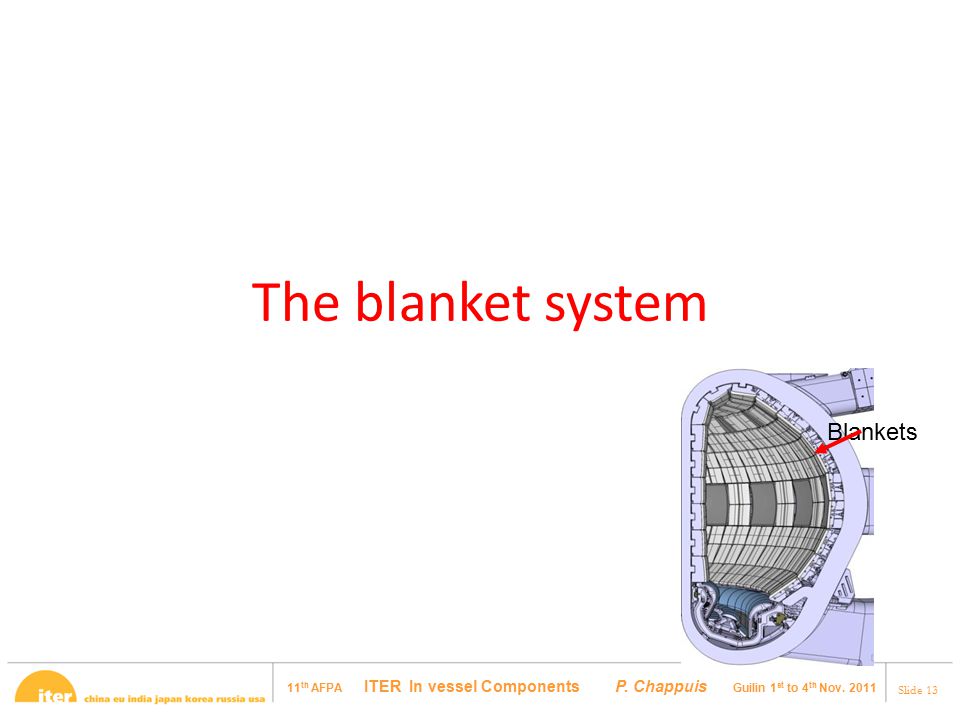 The blanket system

Blankets

iter china eu india japan korea russia usa

11$^{th}$ AFPA ITER In vessel Components P. Chappuis Guilin 1$^{st}$ to 4$^{th}$ Nov. 2011 Slide 13